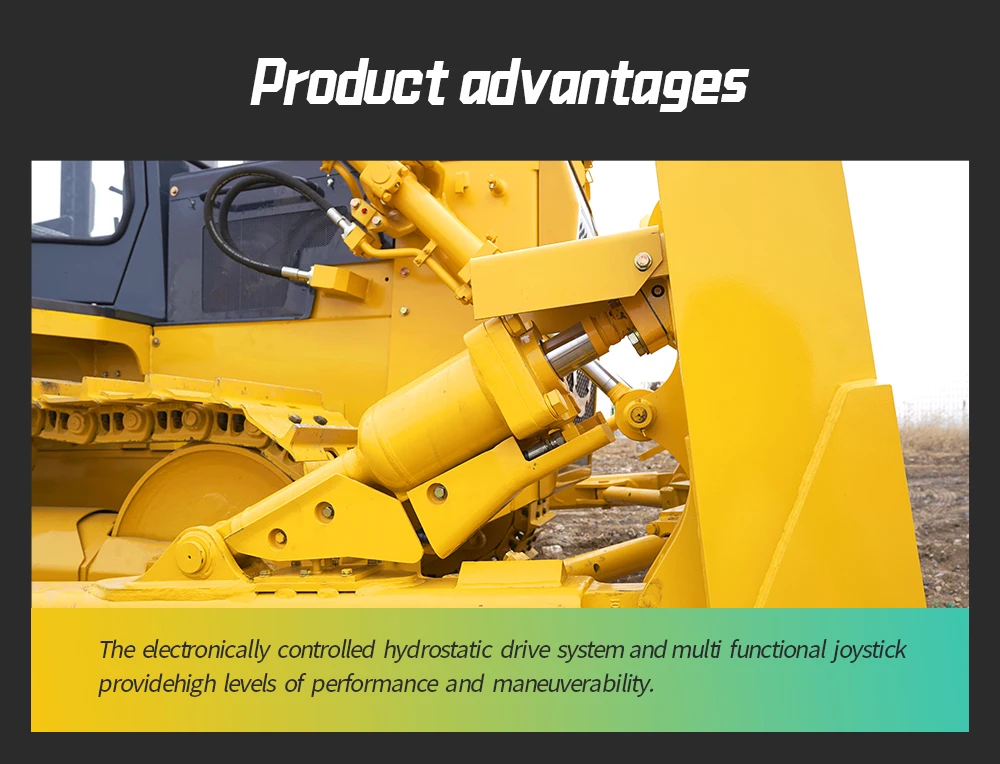 Product advantages

The electronically controlled hydrostatic drive system and multi functional joystick providehigh levels of performance and maneuverability.